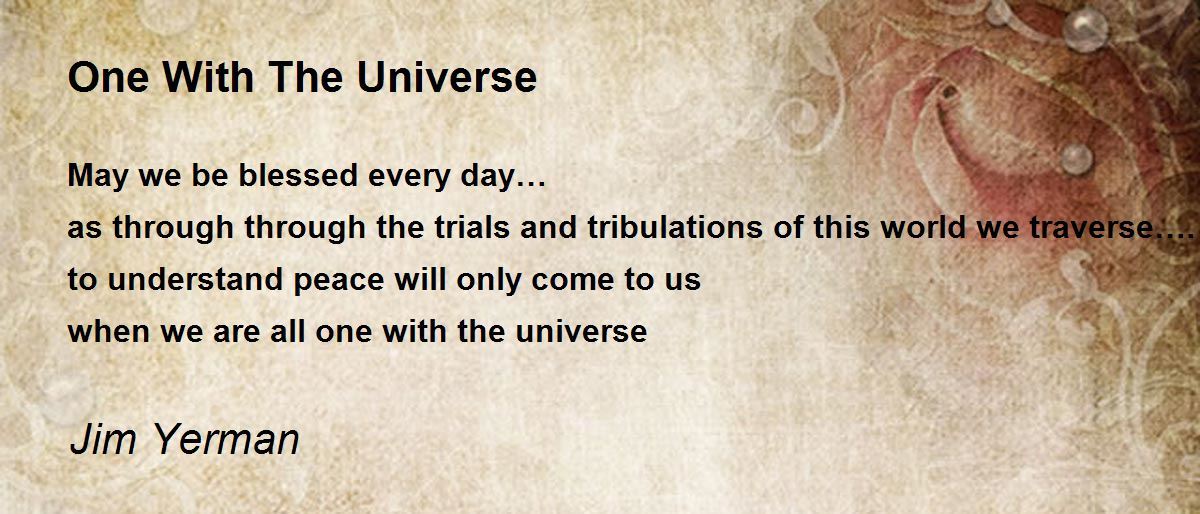 One With The Universe

May we be blessed every day…
as through through the trials and tribulations of this world we traverse….
to understand peace will only come to us
when we are all one with the universe

Jim Yerman